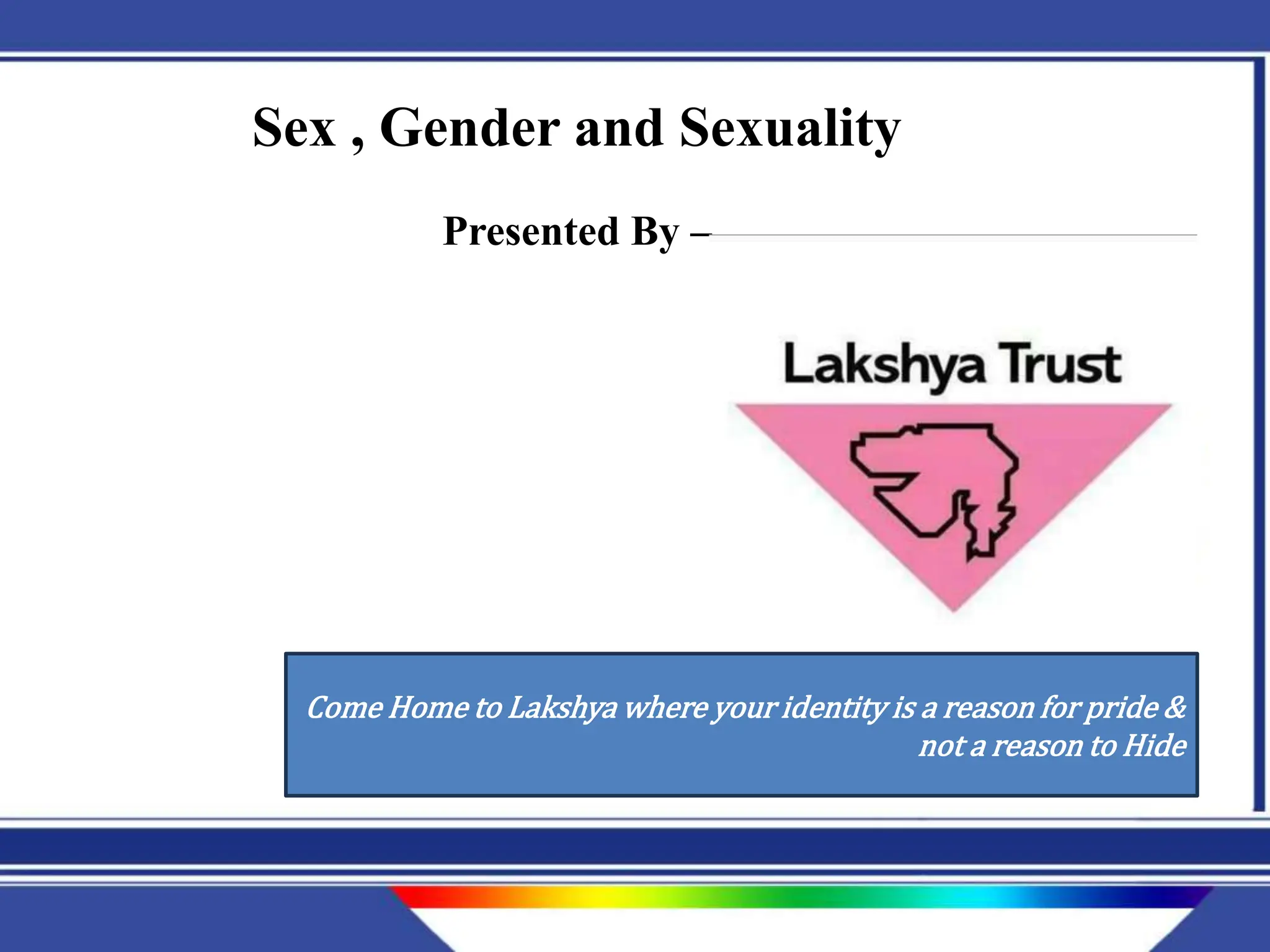 Sex , Gender and Sexuality

Presented By –

Lakshya Trust

Come Home to Lakshya where your identity is a reason for pride & not a reason to Hide